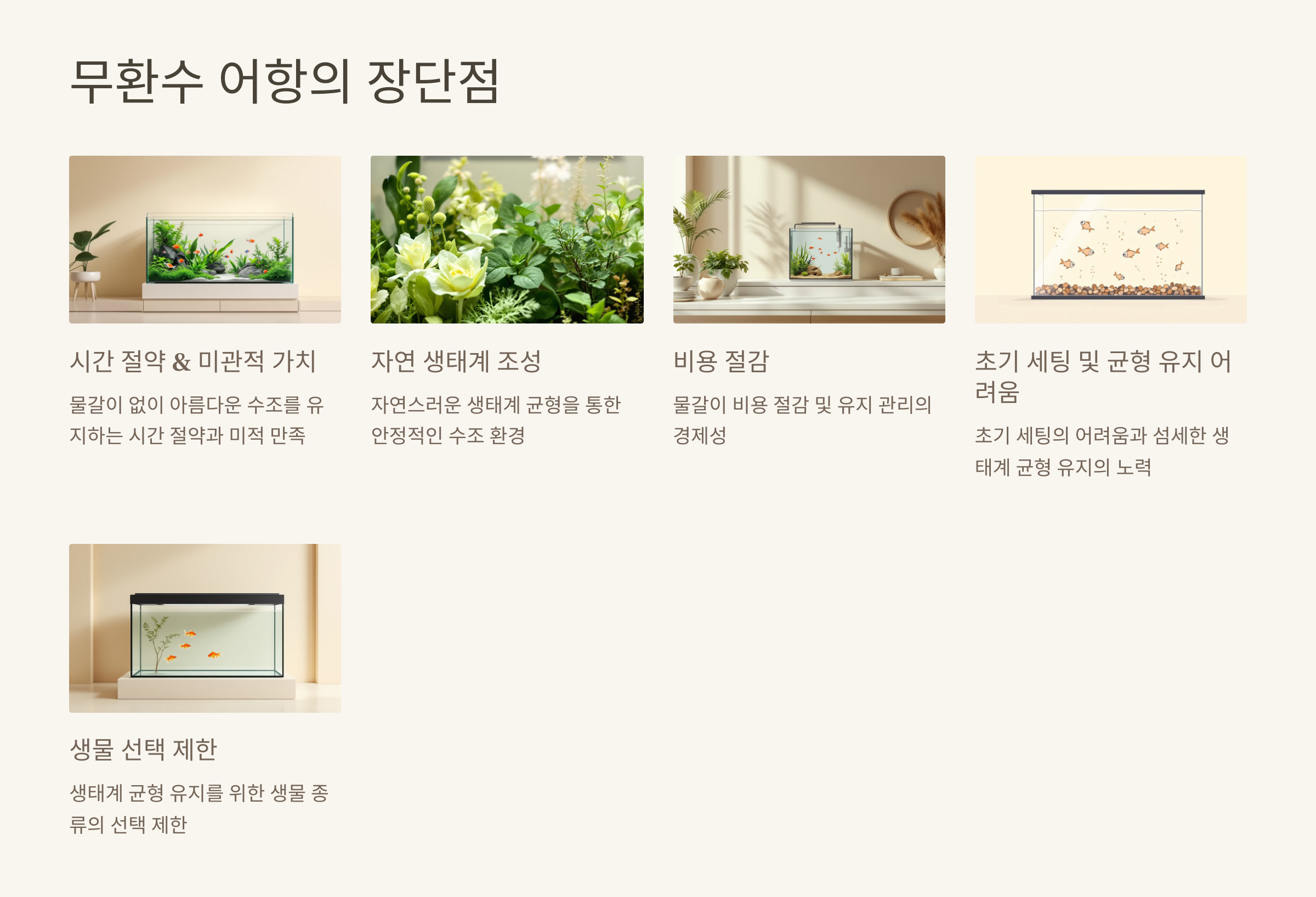 무환수 어항의 장단점

시간 절약 & 미관적 가치

물갈이 없이 아름다운 수조를 유지하는 시간 절약과 미적 만족

자연 생태계 조성

자연스러운 생태계 균형을 통한 안정적인 수조 환경

비용 절감

물갈이 비용 절감 및 유지 관리의 경제성

초기 세팅 및 균형 유지 어려움

초기 세팅의 어려움과 섬세한 생태계 균형 유지의 노력

생물 선택 제한

생태계 균형 유지를 위한 생물 종류의 선택 제한